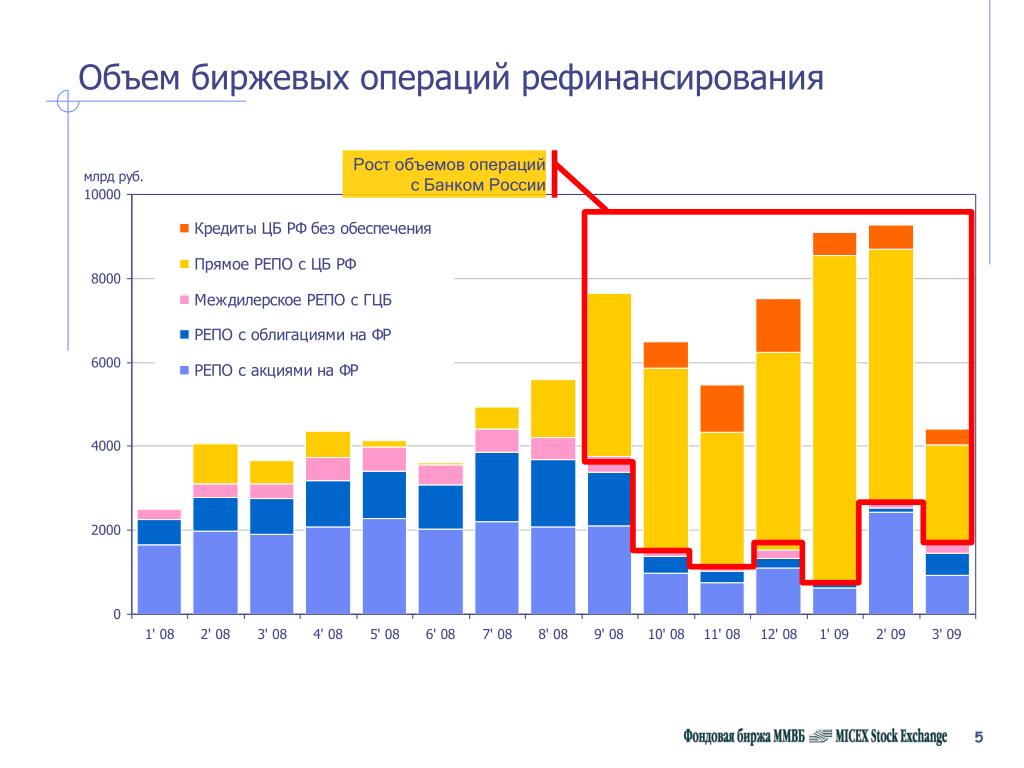 Объем биржевых операций рефинансирования

Рост объемов операций с Банком России

млрд руб.

10000
8000
6000
4000
2000
0

Кредиты ЦБ РФ без обеспечения
Прямое РЕПО с ЦБ РФ
Междилерское РЕПО с ГЦБ
РЕПО с облигациями на ФР
РЕПО с акциями на ФР

1' 08 2' 08 3' 08 4' 08 5' 08 6' 08 7' 08 8' 08 9' 08 10' 08 11' 08 12' 08 1' 09 2' 09 3' 09

Фондовая биржа ММВБ MICEX Stock Exchange 5